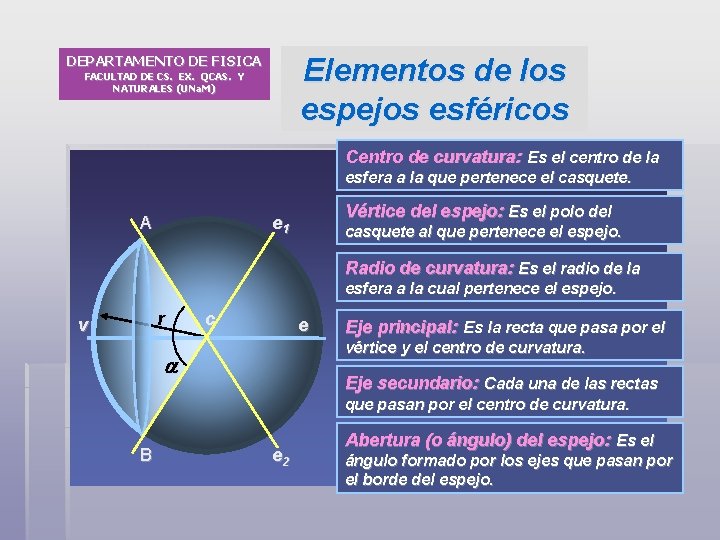 DEPARTAMENTO DE FISICA
FACULTAD DE CS. EX. QCAS. Y NATURALES (UNaM)

Elementos de los espejos esféricos

A
$e_1$
v
r
c
e
$\alpha$
B
$e_2$

Centro de curvatura: Es el centro de la esfera a la que pertenece el casquete.

Vértice del espejo: Es el polo del casquete al que pertenece el espejo.

Radio de curvatura: Es el radio de la esfera a la cual pertenece el espejo.

Eje principal: Es la recta que pasa por el vértice y el centro de curvatura.

Eje secundario: Cada una de las rectas que pasan por el centro de curvatura.

Abertura (o ángulo) del espejo: Es el ángulo formado por los ejes que pasan por el borde del espejo.